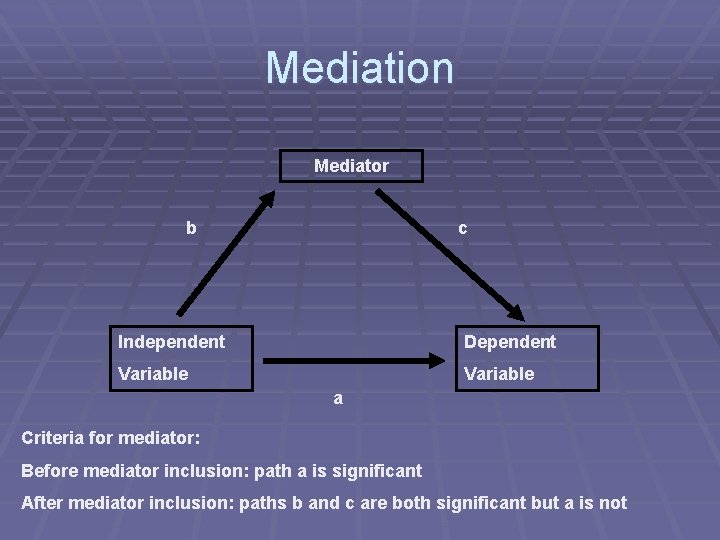 Mediation

Mediator

b

c

Independent Variable

Dependent Variable

a

Criteria for mediator:

Before mediator inclusion: path a is significant

After mediator inclusion: paths b and c are both significant but a is not